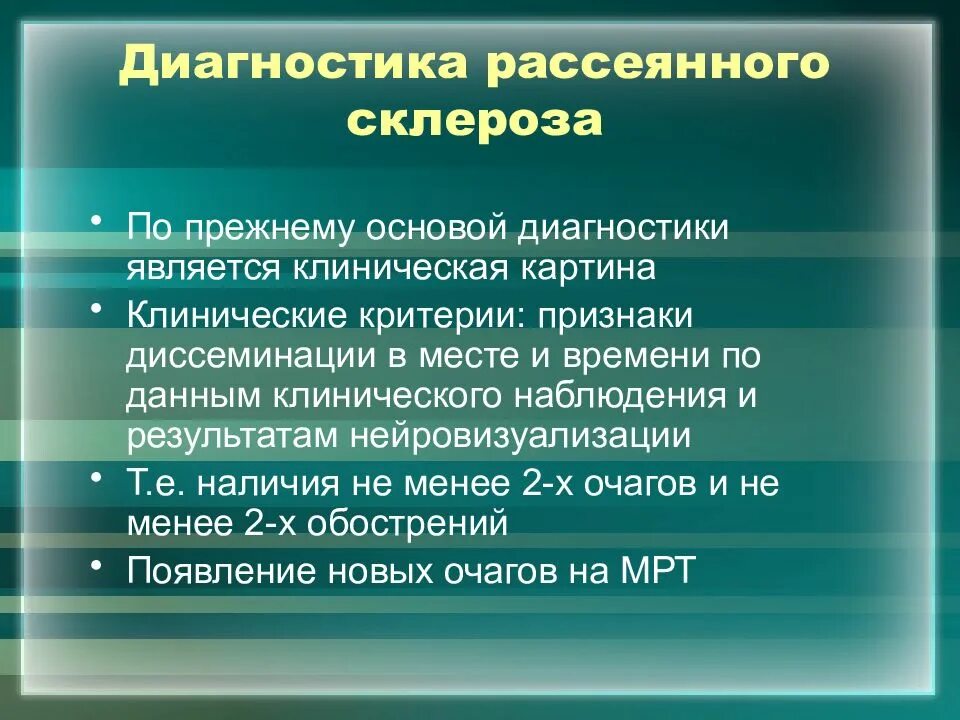 Диагностика рассеянного склероза

• По прежнему основой диагностики является клиническая картина

• Клинические критерии: признаки диссеминации в месте и времени по данным клинического наблюдения и результатам нейровизуализации

• Т.е. наличия не менее 2-х очагов и не менее 2-х обострений

• Появление новых очагов на МРТ